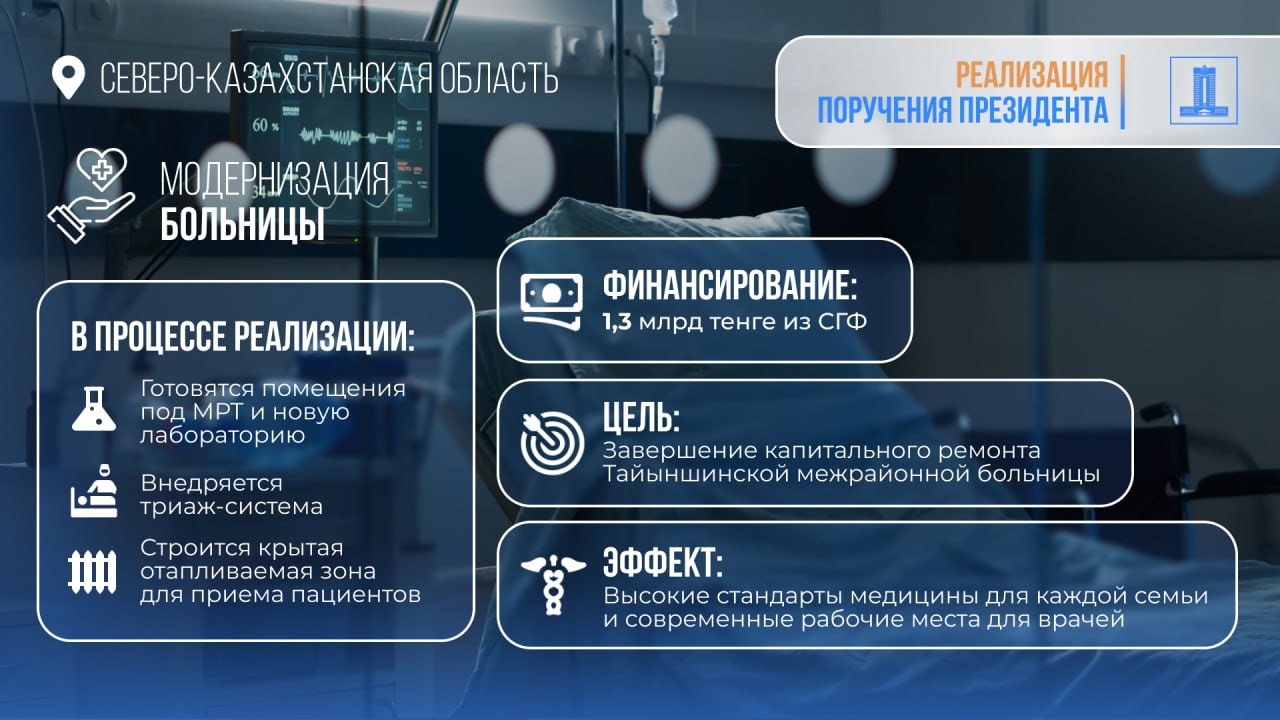 СЕВЕРО-КАЗАХСТАНСКАЯ ОБЛАСТЬ

РЕАЛИЗАЦИЯ
ПОРУЧЕНИЯ ПРЕЗИДЕНТА

60 %

МОДЕРНИЗАЦИЯ
БОЛЬНИЦЫ

В ПРОЦЕССЕ РЕАЛИЗАЦИИ:

Готовятся помещения под МРТ и новую лабораторию

Внедряется триаж-система

Строится крытая отапливаемая зона для приема пациентов

ФИНАНСИРОВАНИЕ:
1,3 млрд тенге из СГФ

ЦЕЛЬ:
Завершение капитального ремонта Тайыншинской межрайонной больницы

ЭФФЕКТ:
Высокие стандарты медицины для каждой семьи и современные рабочие места для врачей